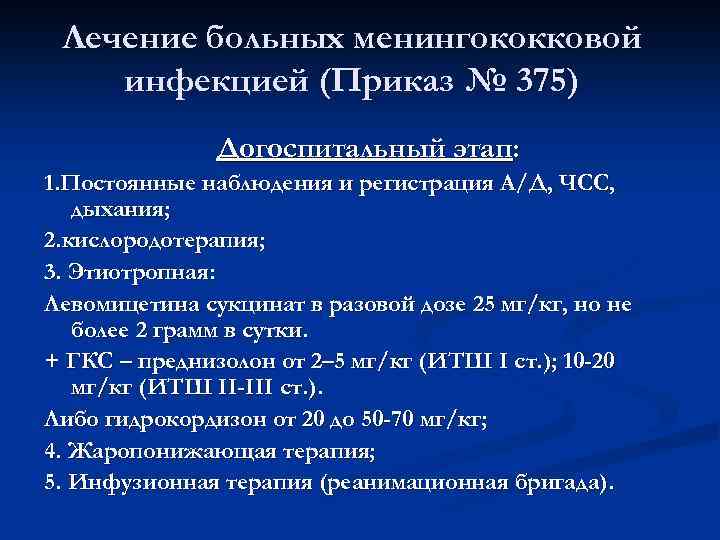 Лечение больных менингококковой инфекцией (Приказ № 375)

Догоспитальный этап:

1.Постоянные наблюдения и регистрация А/Д, ЧСС, дыхания;

2.кислородотерапия;

3. Этиотропная:

Левомицетина сукцинат в разовой дозе 25 мг/кг, но не более 2 грамм в сутки.

+ ГКС – преднизолон от 2–5 мг/кг (ИТШ I ст.); 10-20 мг/кг (ИТШ II-III ст.).

Либо гидрокордизон от 20 до 50-70 мг/кг;

4. Жаропонижающая терапия;

5. Инфузионная терапия (реанимационная бригада).